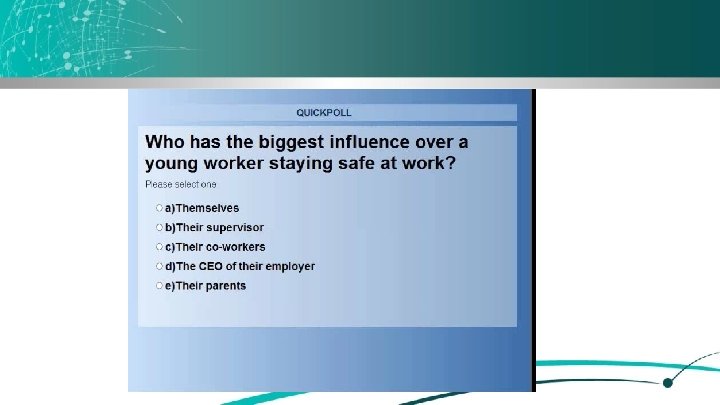 QUICKPOLL

Who has the biggest influence over a young worker staying safe at work?

Please select one

a)Themselves

b)Their supervisor

c)Their co-workers

d)The CEO of their employer

e)Their parents